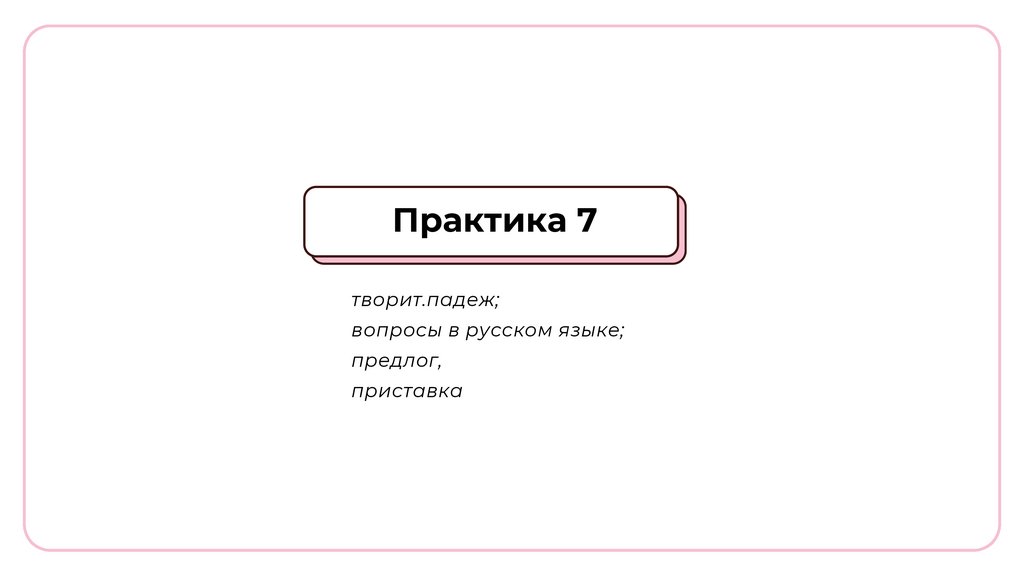 Практика 7

творит.падеж;
вопросы в русском языке;
предлог,
приставка